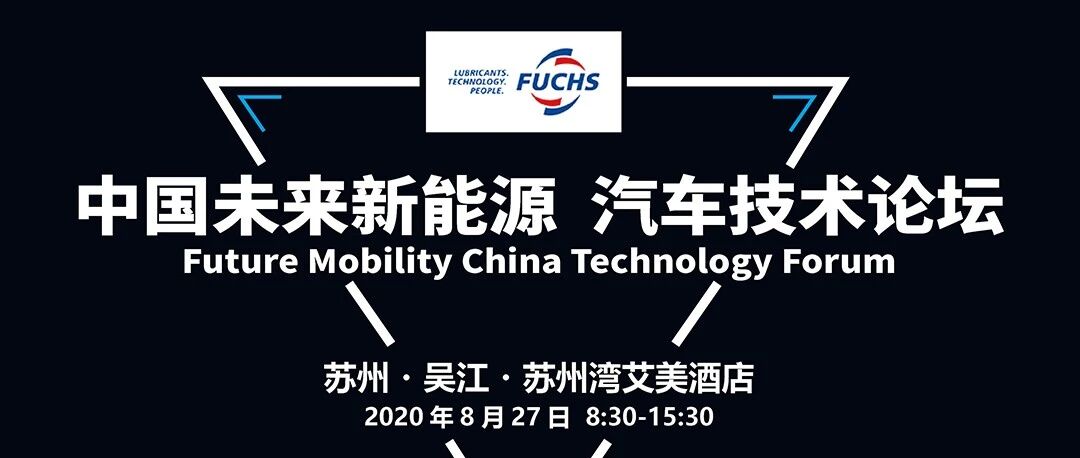 LUBRICANTS. TECHNOLOGY. PEOPLE. FUCHS

中国未来新能源 汽车技术论坛
Future Mobility China Technology Forum

苏州 · 吴江 · 苏州湾艾美酒店
2020 年 8 月 27 日 8:30-15:30